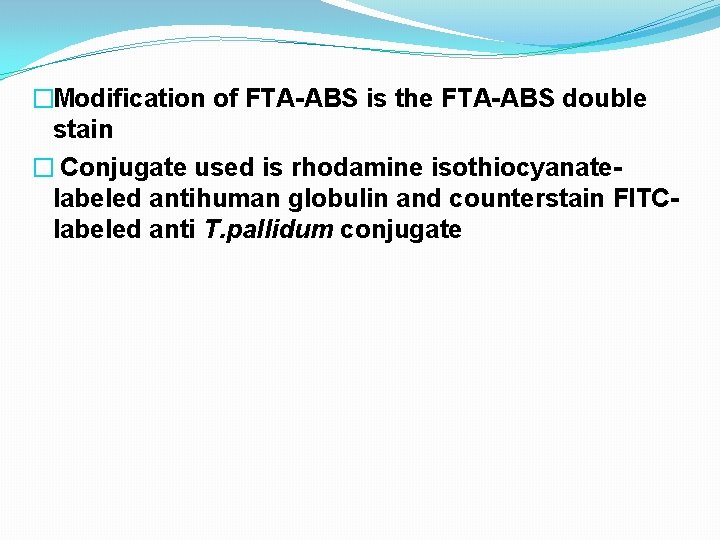 □Modification of FTA-ABS is the FTA-ABS double stain

□ Conjugate used is rhodamine isothiocyanate-labeled antihuman globulin and counterstain FITC-labeled anti T.pallidum conjugate